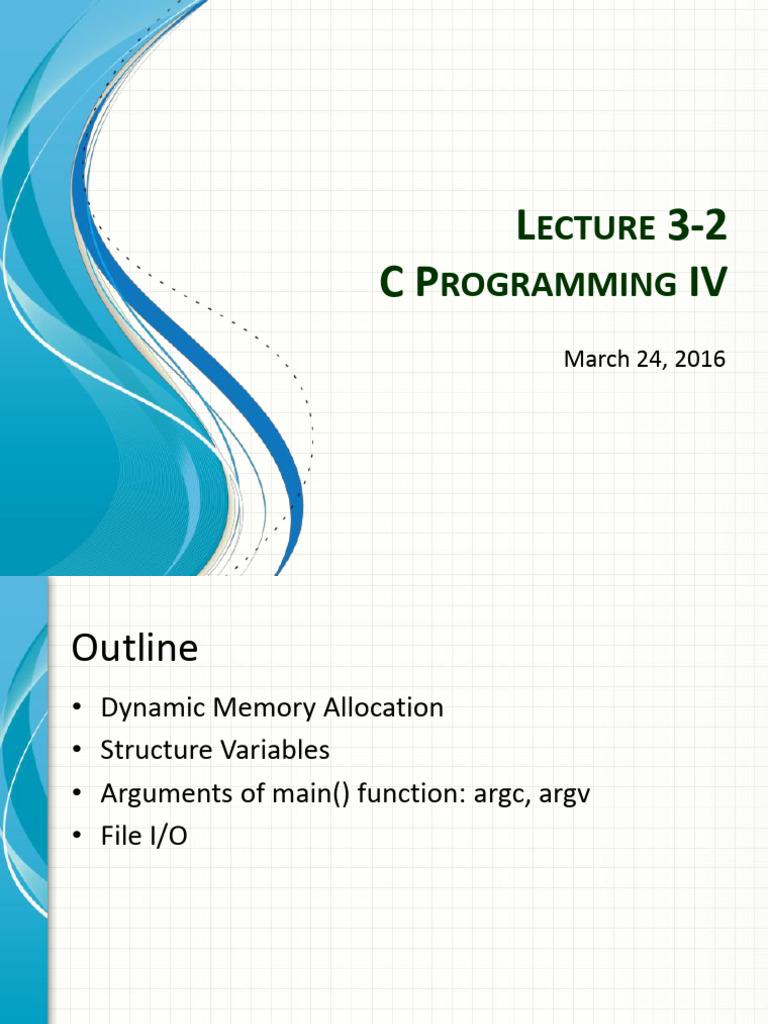 LECTURE 3-2
C PROGRAMMING IV

March 24, 2016

Outline

• Dynamic Memory Allocation
• Structure Variables
• Arguments of main() function: argc, argv
• File I/O